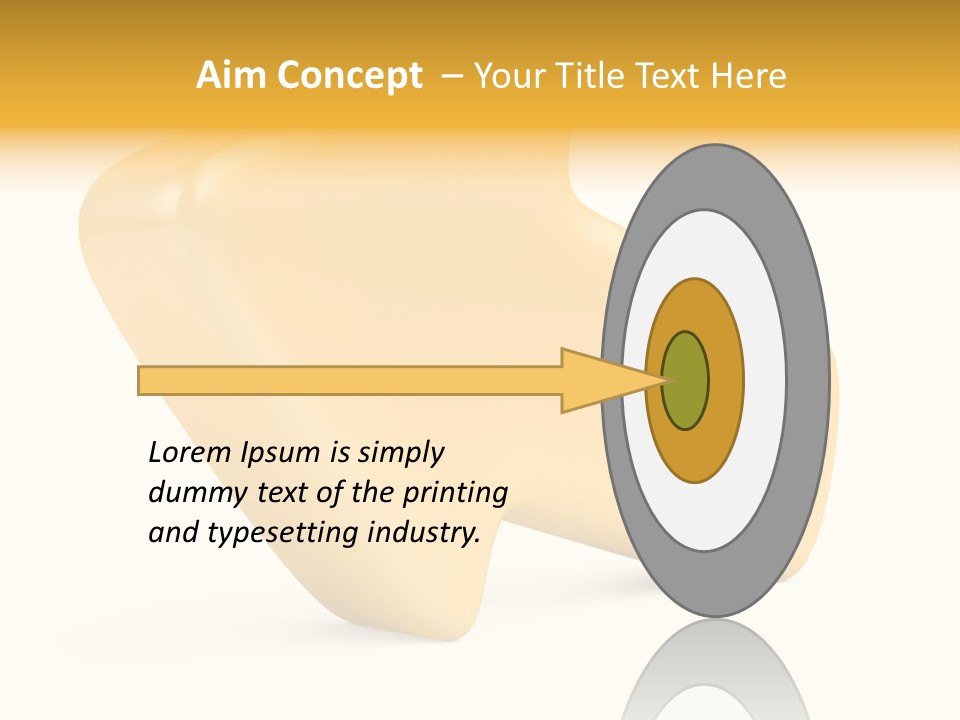 Aim Concept – Your Title Text Here

Lorem Ipsum is simply dummy text of the printing and typesetting industry.